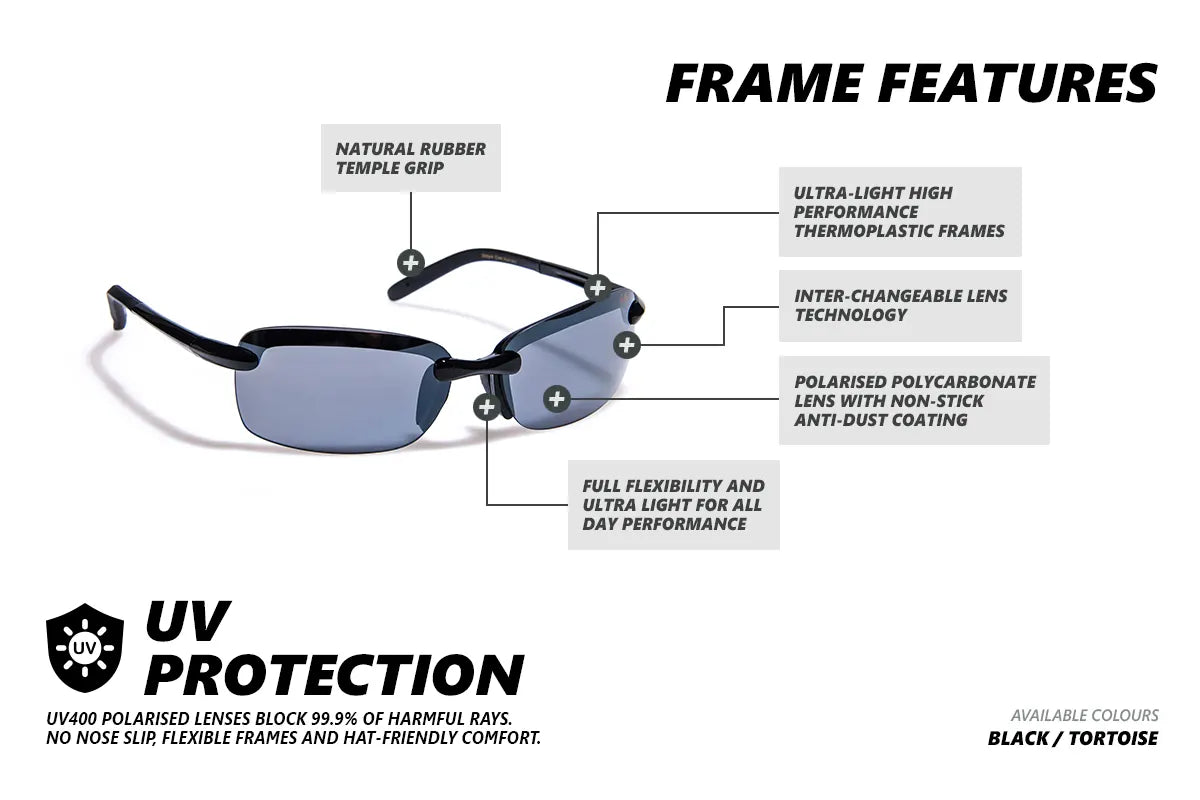 FRAME FEATURES

NATURAL RUBBER TEMPLE GRIP

ULTRA-LIGHT HIGH PERFORMANCE THERMOPLASTIC FRAMES

INTER-CHANGEABLE LENS TECHNOLOGY

POLARISED POLYCARBONATE LENS WITH NON-STICK ANTI-DUST COATING

FULL FLEXIBILITY AND ULTRA LIGHT FOR ALL DAY PERFORMANCE

UV

UV PROTECTION

UV400 POLARISED LENSES BLOCK 99.9% OF HARMFUL RAYS. NO NOSE SLIP, FLEXIBLE FRAMES AND HAT-FRIENDLY COMFORT.

AVAILABLE COLOURS
BLACK / TORTOISE